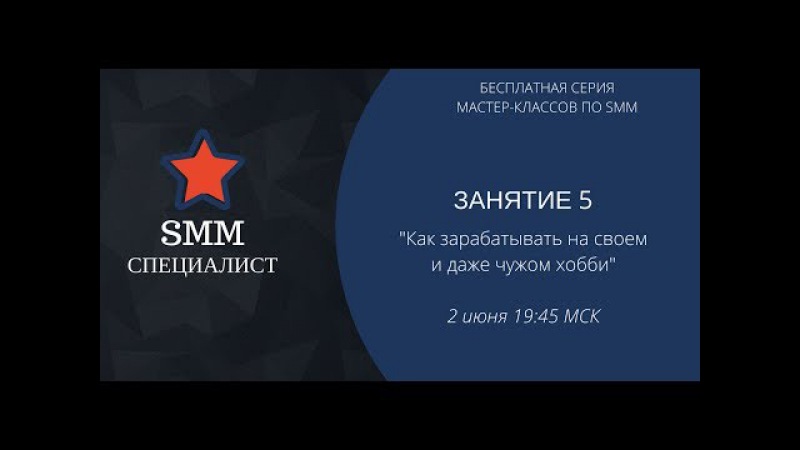 SMM
СПЕЦИАЛИСТ

БЕСПЛАТНАЯ СЕРИЯ
МАСТЕР-КЛАССОВ ПО SMM

ЗАНЯТИЕ 5

"Как зарабатывать на своем и даже чужом хобби"

2 июня 19:45 МСК